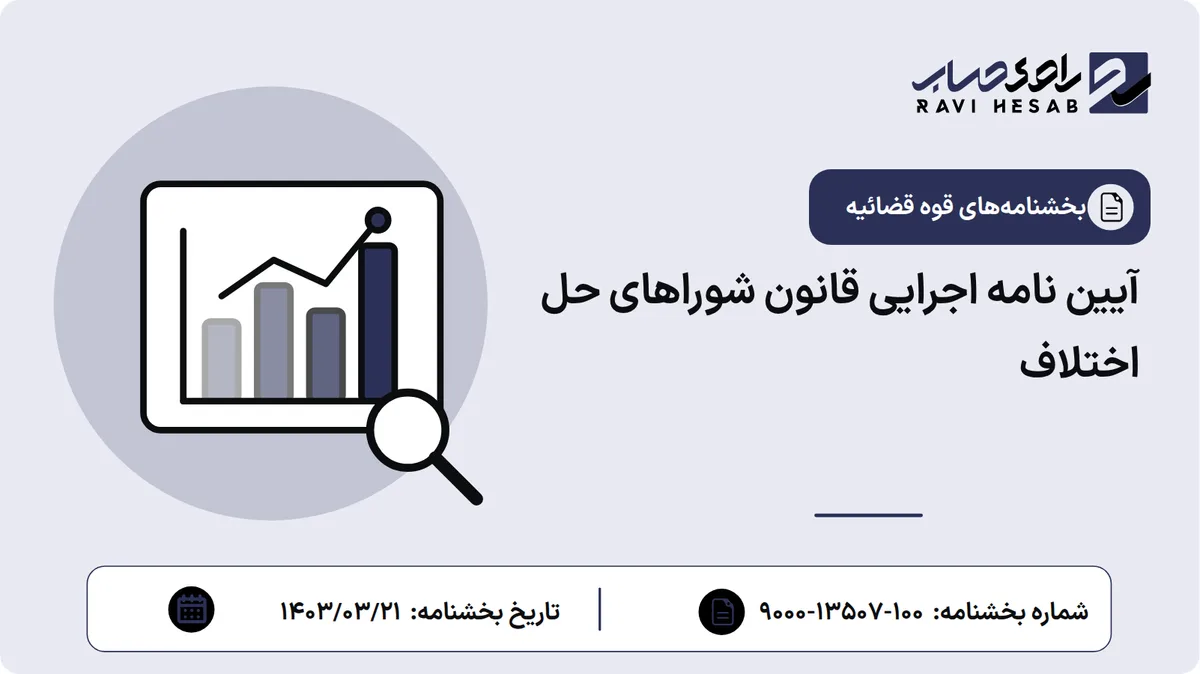 راوی حساب
RAVI HESAB

بخشنامه‌های قوه قضائیه

آیین نامه اجرایی قانون شوراهای حل اختلاف

شماره بخشنامه: ۱۰۰-۱۳۵۰۷-۹۰۰۰

تاریخ بخشنامه: ۱۴۰۳/۰۳/۲۱